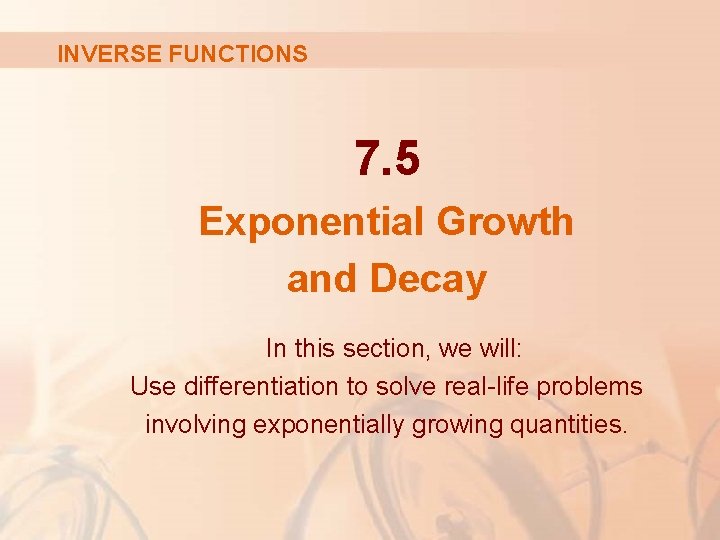 INVERSE FUNCTIONS

7.5

Exponential Growth and Decay

In this section, we will:
Use differentiation to solve real-life problems involving exponentially growing quantities.